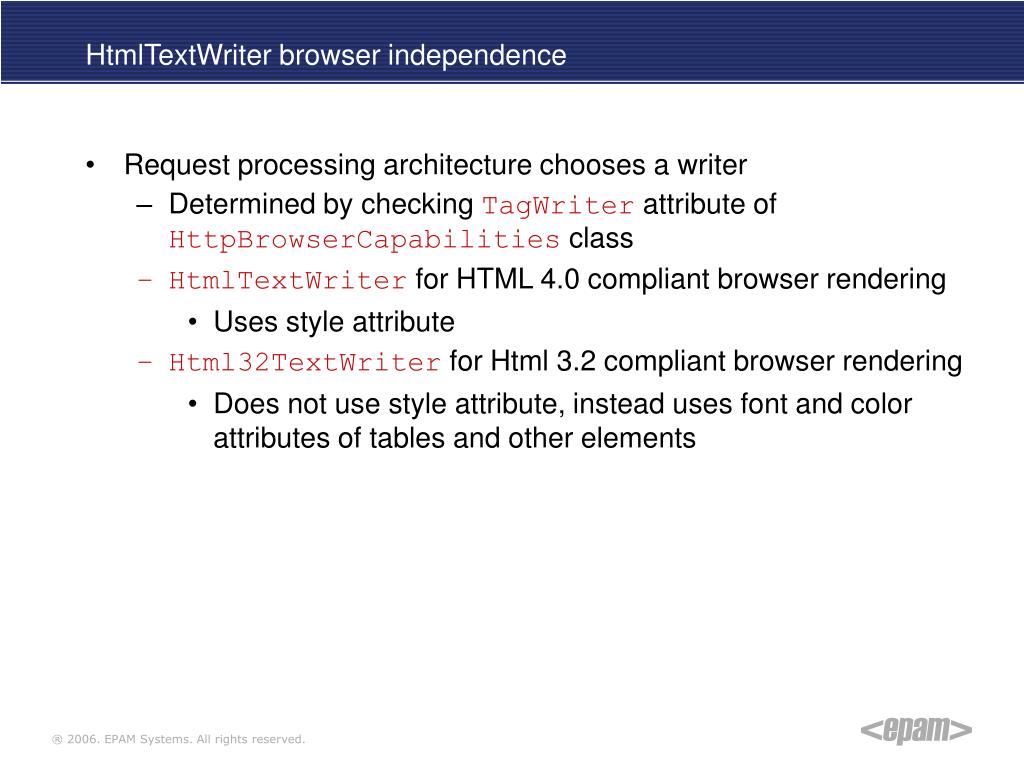 HtmlTextWriter browser independence

• Request processing architecture chooses a writer
– Determined by checking TagWriter attribute of HttpBrowserCapabilities class
– HtmlTextWriter for HTML 4.0 compliant browser rendering
• Uses style attribute
– Html32TextWriter for Html 3.2 compliant browser rendering
• Does not use style attribute, instead uses font and color attributes of tables and other elements

® 2006. EPAM Systems. All rights reserved.

<epam>